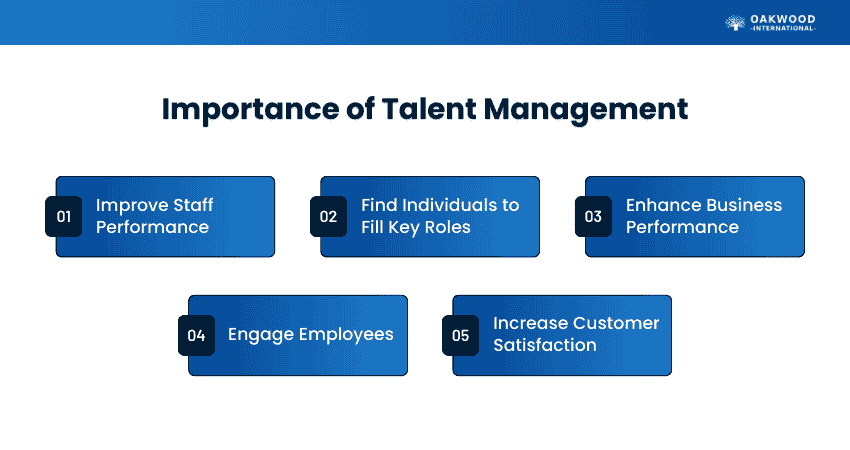 OAKWOOD
INTERNATIONAL

Importance of Talent Management

01 Improve Staff Performance

02 Find Individuals to Fill Key Roles

03 Enhance Business Performance

04 Engage Employees

05 Increase Customer Satisfaction